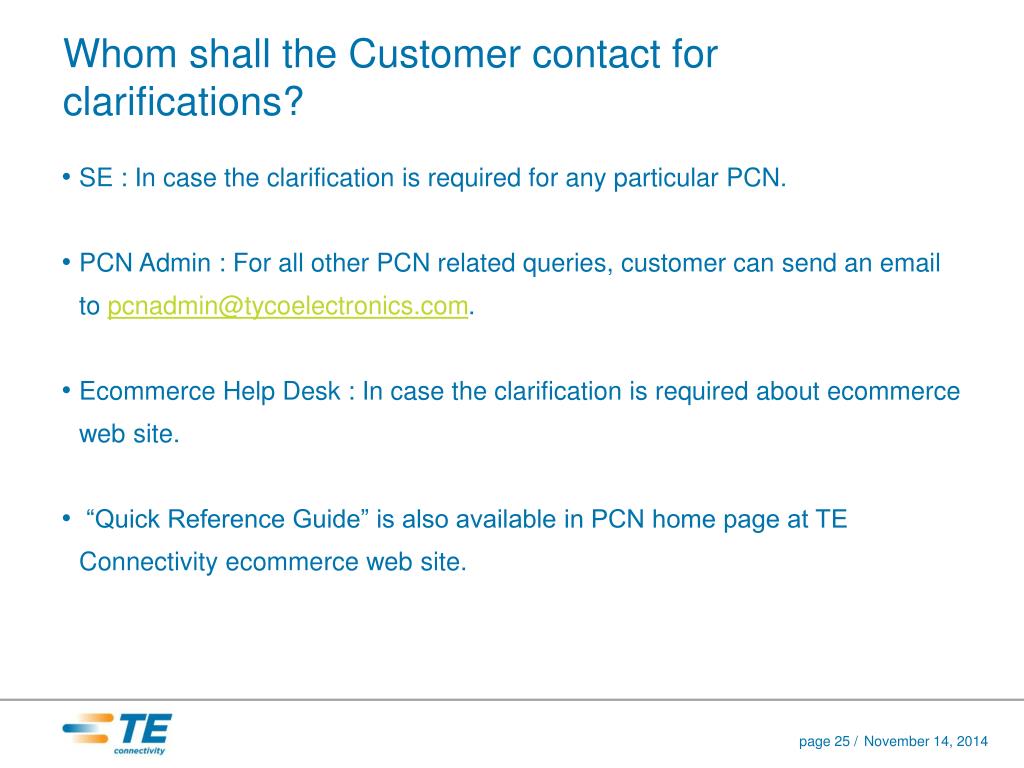 Whom shall the Customer contact for clarifications?

• SE : In case the clarification is required for any particular PCN.

• PCN Admin : For all other PCN related queries, customer can send an email to pcnadmin@tycoelectronics.com.

• Ecommerce Help Desk : In case the clarification is required about ecommerce web site.

• “Quick Reference Guide” is also available in PCN home page at TE Connectivity ecommerce web site.

TE connectivity

page 25 / November 14, 2014